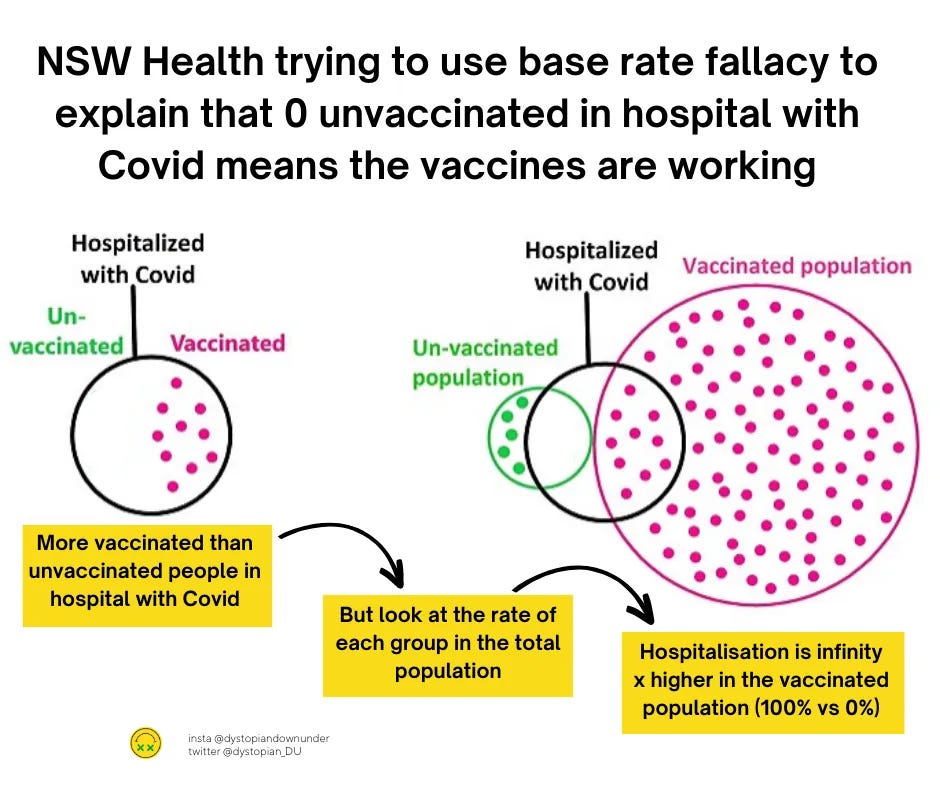 NSW Health trying to use base rate fallacy to explain that 0 unvaccinated in hospital with Covid means the vaccines are working

Hospitalized with Covid

Un-vaccinated

Vaccinated

Hospitalized with Covid

Vaccinated population

Un-vaccinated population

More vaccinated than unvaccinated people in hospital with Covid

But look at the rate of each group in the total population

Hospitalisation is infinity x higher in the vaccinated population (100% vs 0%)

insta @dystopiandownunder
twitter @dystopian_DU